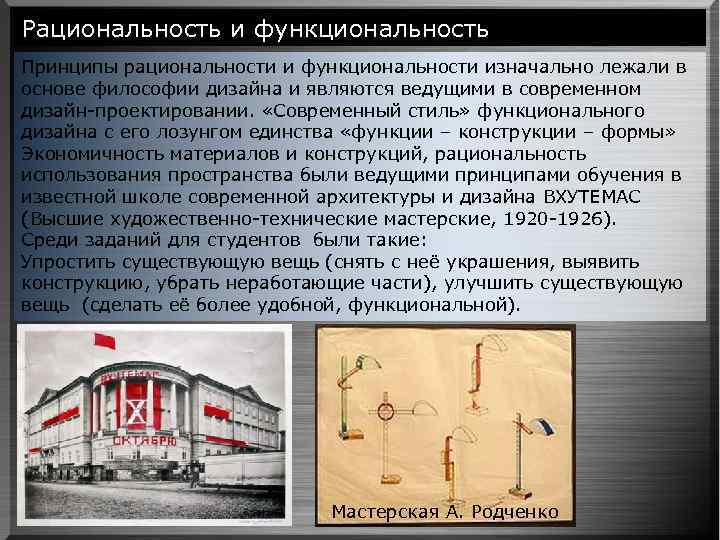 Рациональность и функциональность

Принципы рациональности и функциональности изначально лежали в основе философии дизайна и являются ведущими в современном дизайн-проектировании. «Современный стиль» функционального дизайна с его лозунгом единства «функции – конструкции – формы» Экономичность материалов и конструкций, рациональность использования пространства были ведущими принципами обучения в известной школе современной архитектуры и дизайна ВХУТЕМАС (Высшие художественно-технические мастерские, 1920-1926).
Среди заданий для студентов были такие:
Упростить существующую вещь (снять с неё украшения, выявить конструкцию, убрать неработающие части), улучшить существующую вещь (сделать её более удобной, функциональной).

ВХУТЕМАС
X
ОКТЯБРЮ

Мастерская А. Родченко